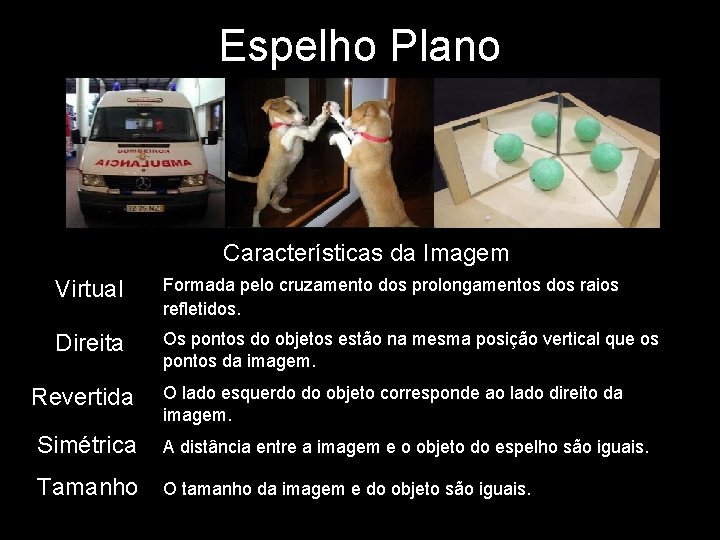 Espelho Plano

Características da Imagem

Virtual
Formada pelo cruzamento dos prolongamentos dos raios refletidos.

Direita
Os pontos do objetos estão na mesma posição vertical que os pontos da imagem.

Revertida
O lado esquerdo do objeto corresponde ao lado direito da imagem.

Simétrica
A distância entre a imagem e o objeto do espelho são iguais.

Tamanho
O tamanho da imagem e do objeto são iguais.